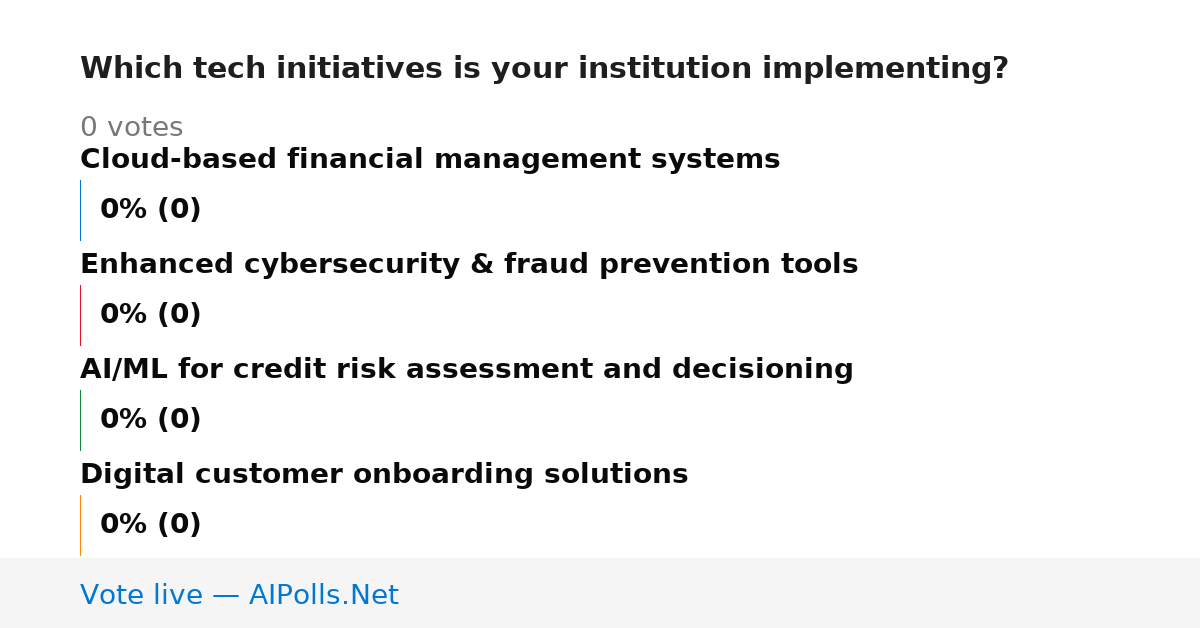 Which tech initiatives is your institution implementing?

0 votes

Cloud-based financial management systems

0% (0)

Enhanced cybersecurity & fraud prevention tools

0% (0)

AI/ML for credit risk assessment and decisioning

0% (0)

Digital customer onboarding solutions

0% (0)

Vote live — AIPolls.Net